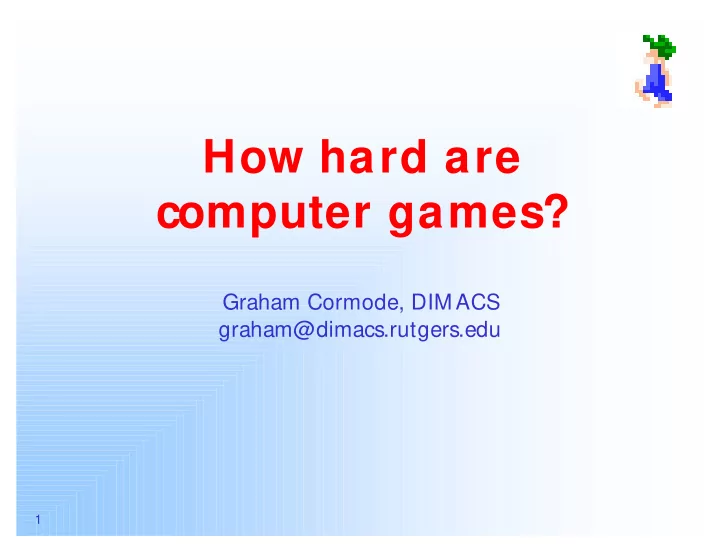 How hard are computer games?

Graham Cormode, DIMACS
graham@dimacs.rutgers.edu

1